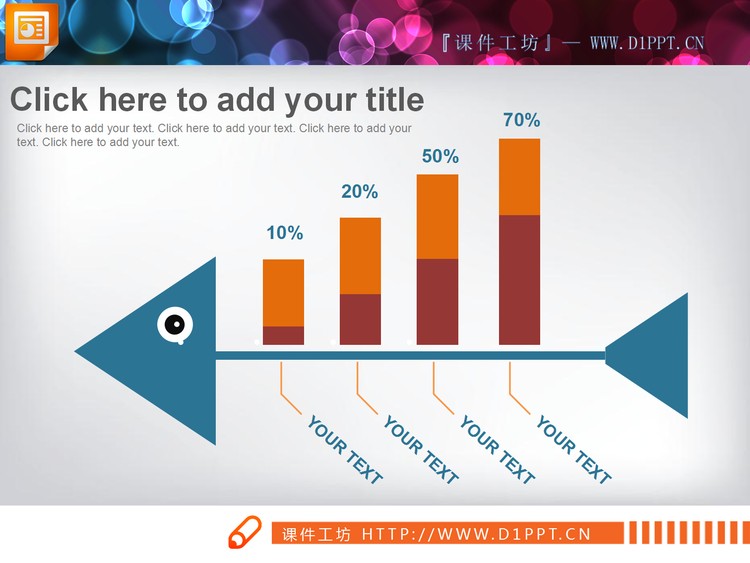 『课件工坊』— WWW.D1PPT.CN

Click here to add your title

Click here to add your text. Click here to add your text. Click here to add your text. Click here to add your text.

10%

20%

50%

70%

YOUR TEXT

YOUR TEXT

YOUR TEXT

YOUR TEXT

课件工坊 HTTP://WWW.D1PPT.CN